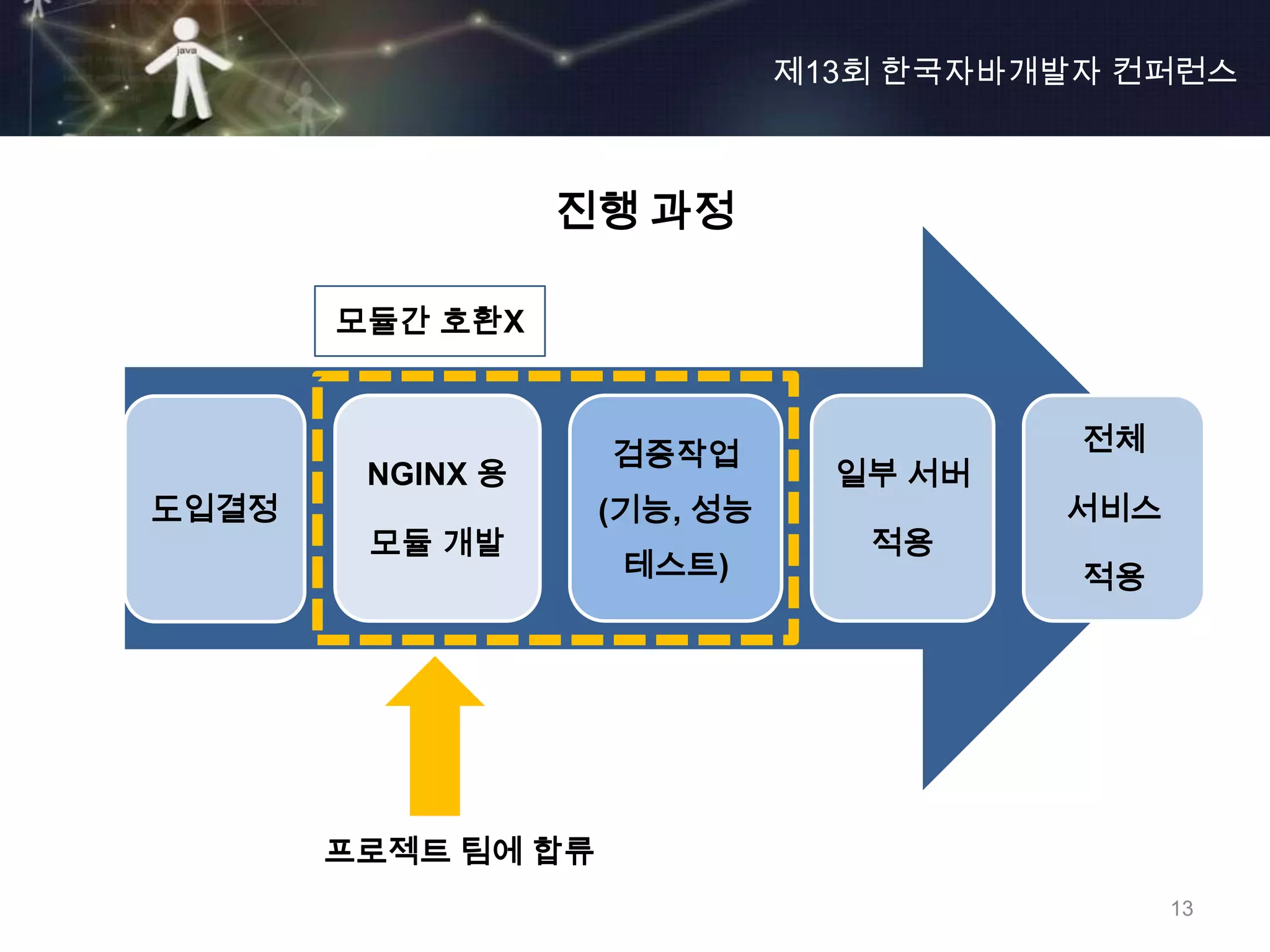 java

제13회 한국자바개발자 컨퍼런스

진행 과정

모듈간 호환X

도입결정

NGINX 용

모듈 개발

검증작업

(기능, 성능

테스트)

일부 서버

적용

전체

서비스

적용

프로젝트 팀에 합류

13